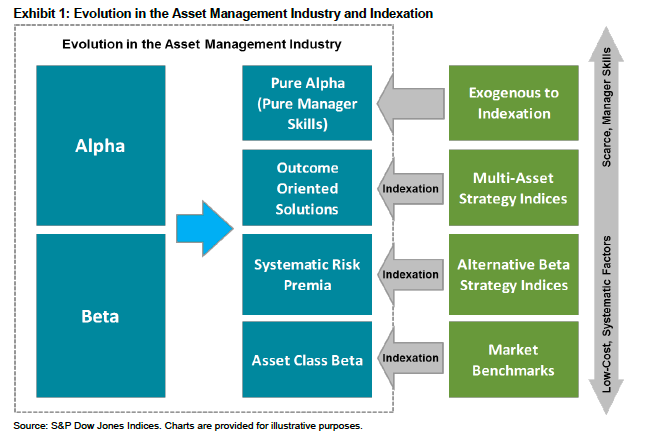 Exhibit 1: Evolution in the Asset Management Industry and Indexation

Evolution in the Asset Management Industry

Alpha

Beta

Pure Alpha (Pure Manager Skills)

Outcome Oriented Solutions

Systematic Risk Premia

Asset Class Beta

Indexation

Indexation

Indexation

Exogenous to Indexation

Multi-Asset Strategy Indices

Alternative Beta Strategy Indices

Market Benchmarks

Scarce, Manager Skills

Low-Cost, Systematic Factors

Source: S&P Dow Jones Indices. Charts are provided for illustrative purposes.